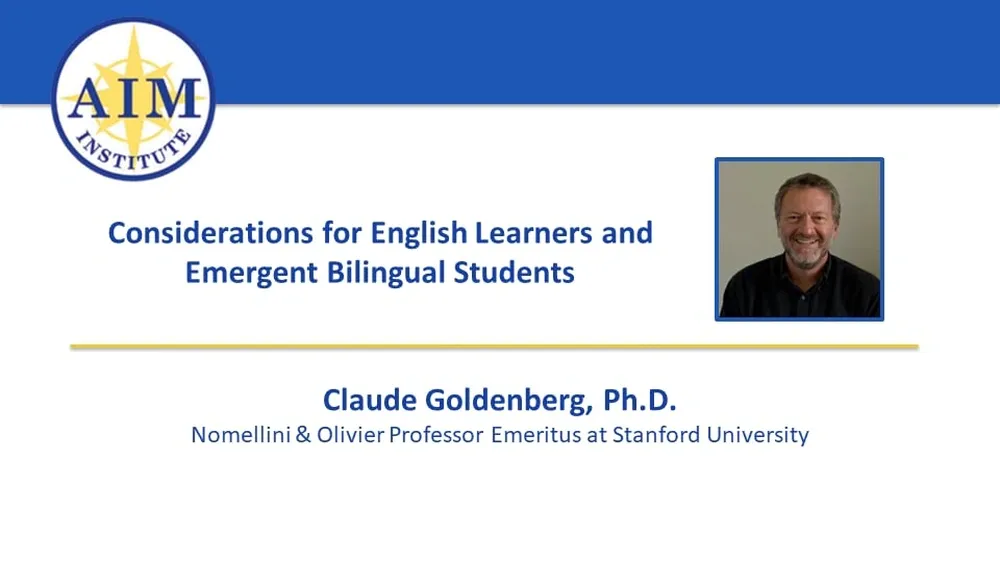 AIM
INSTITUTE

Considerations for English Learners and Emergent Bilingual Students

Claude Goldenberg, Ph.D.
Nomellini & Olivier Professor Emeritus at Stanford University